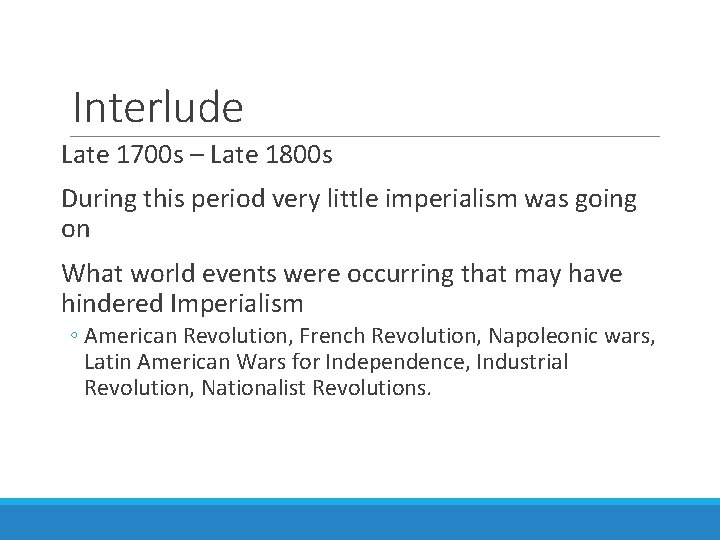 Interlude

Late 1700s – Late 1800s

During this period very little imperialism was going on

What world events were occurring that may have hindered Imperialism

◦ American Revolution, French Revolution, Napoleonic wars, Latin American Wars for Independence, Industrial Revolution, Nationalist Revolutions.